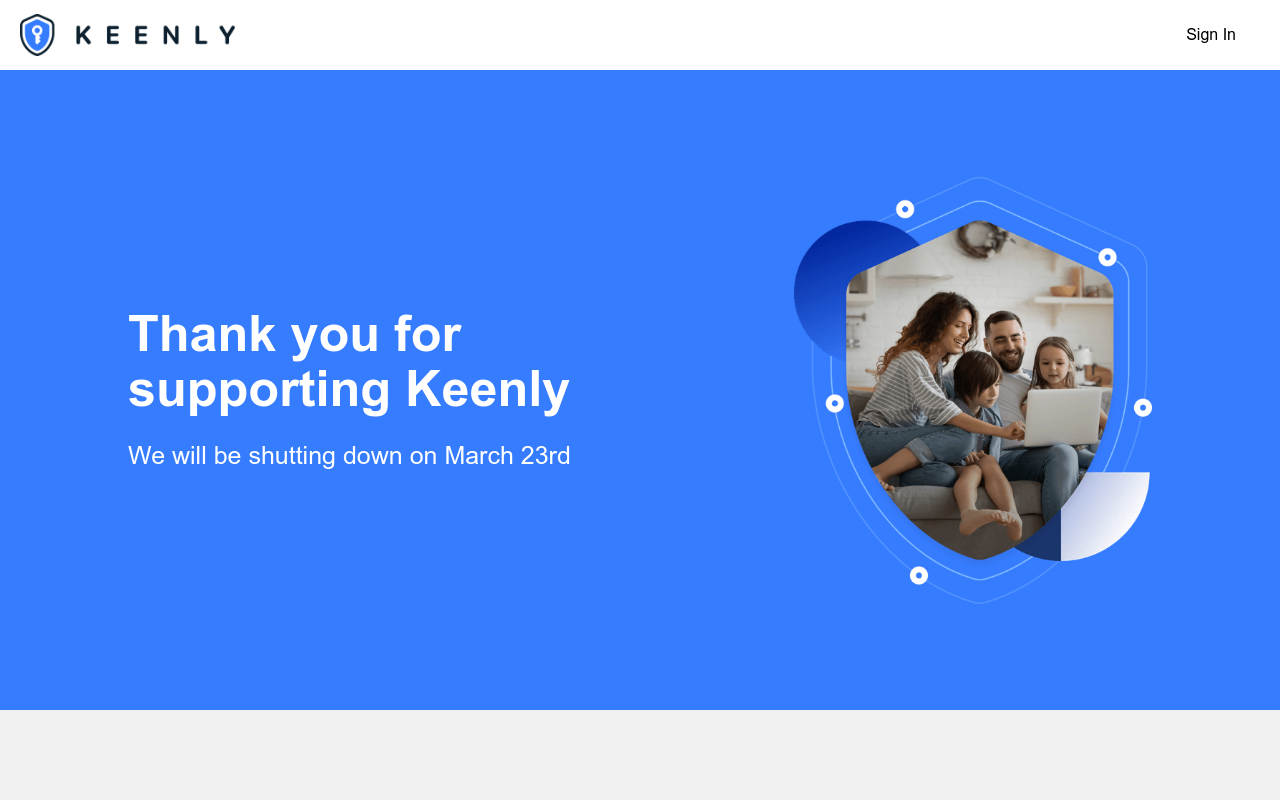 KEENLY

Sign In

Thank you for supporting Keenly

We will be shutting down on March 23rd